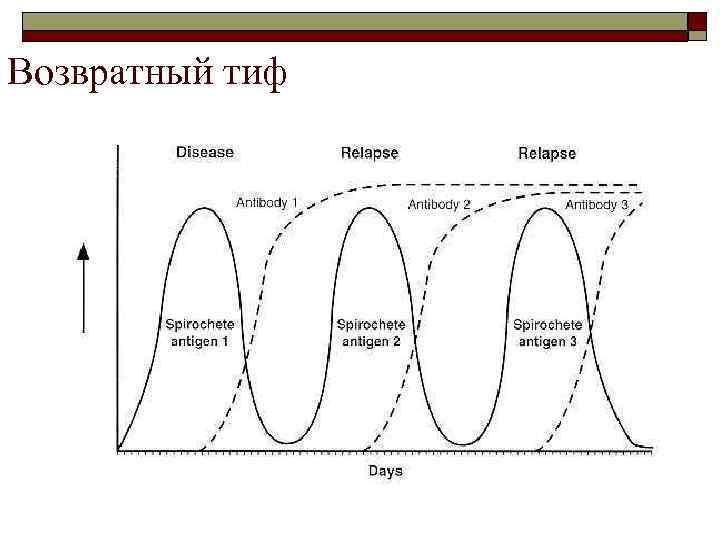 Возвратный тиф

Disease

Relapse

Relapse

Antibody 1

Antibody 2

Antibody 3

Spirochete antigen 1

Spirochete antigen 2

Spirochete antigen 3

Days